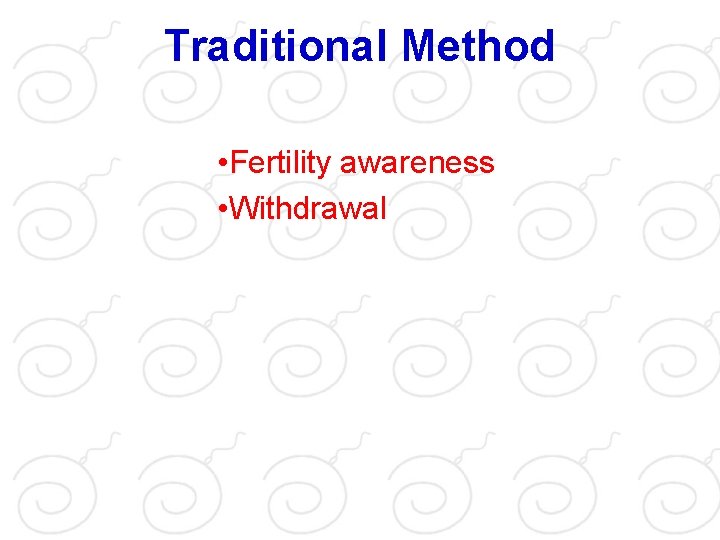 Traditional Method

•Fertility awareness
•Withdrawal